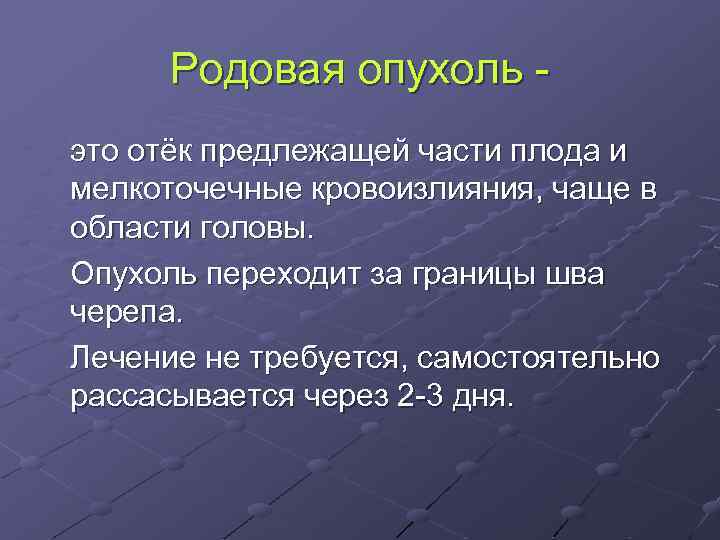 Родовая опухоль -

это отёк предлежащей части плода и мелкоточечные кровоизлияния, чаще в области головы.

Опухоль переходит за границы шва черепа.

Лечение не требуется, самостоятельно рассасывается через 2-3 дня.